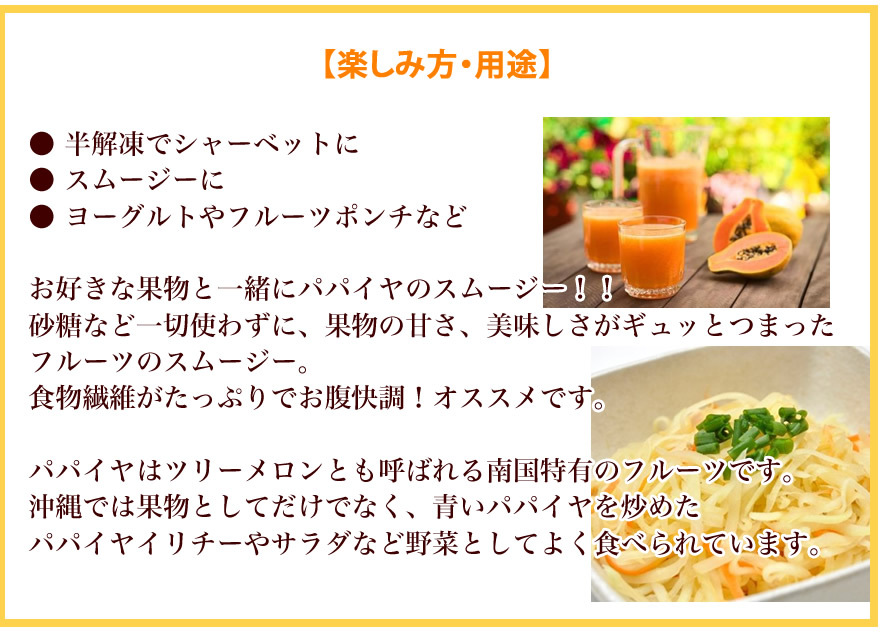 【楽しみ方・用途】

● 半解凍でシャーベットに
● スムージーに
● ヨーグルトやフルーツポンチなど

お好きな果物と一緒にパパイヤのスムージー！！
砂糖など一切使わずに、果物の甘さ、美味しさがギュッとつまったフルーツのスムージー。
食物繊維がたっぷりでお腹快調！オススメです。

パパイヤはツリーメロンとも呼ばれる南国特有のフルーツです。
沖縄では果物としてだけでなく、青いパパイヤを炒めたパパイヤイリチーやサラダなど野菜としてよく食べられています。